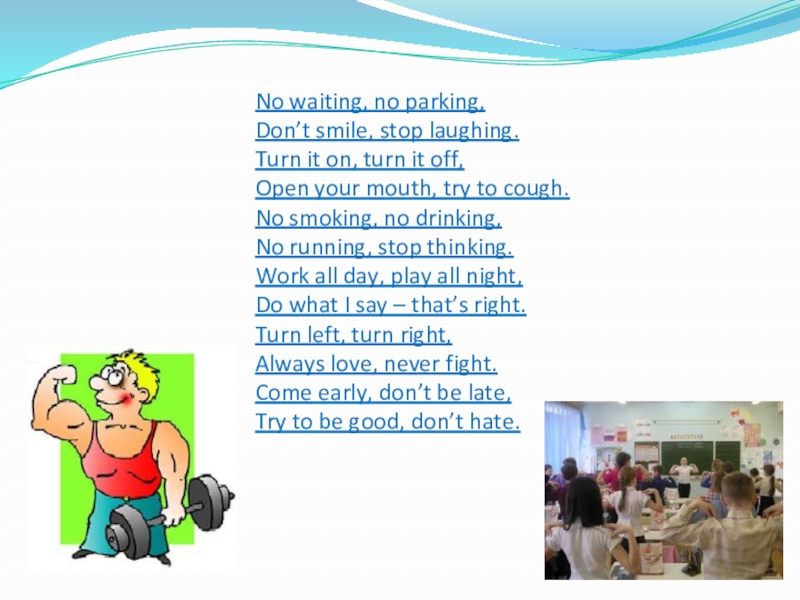 No waiting, no parking,
Don't smile, stop laughing.
Turn it on, turn it off,
Open your mouth, try to cough.
No smoking, no drinking,
No running, stop thinking.
Work all day, play all night,
Do what I say – that's right.
Turn left, turn right,
Always love, never fight.
Come early, don't be late,
Try to be good, don't hate.